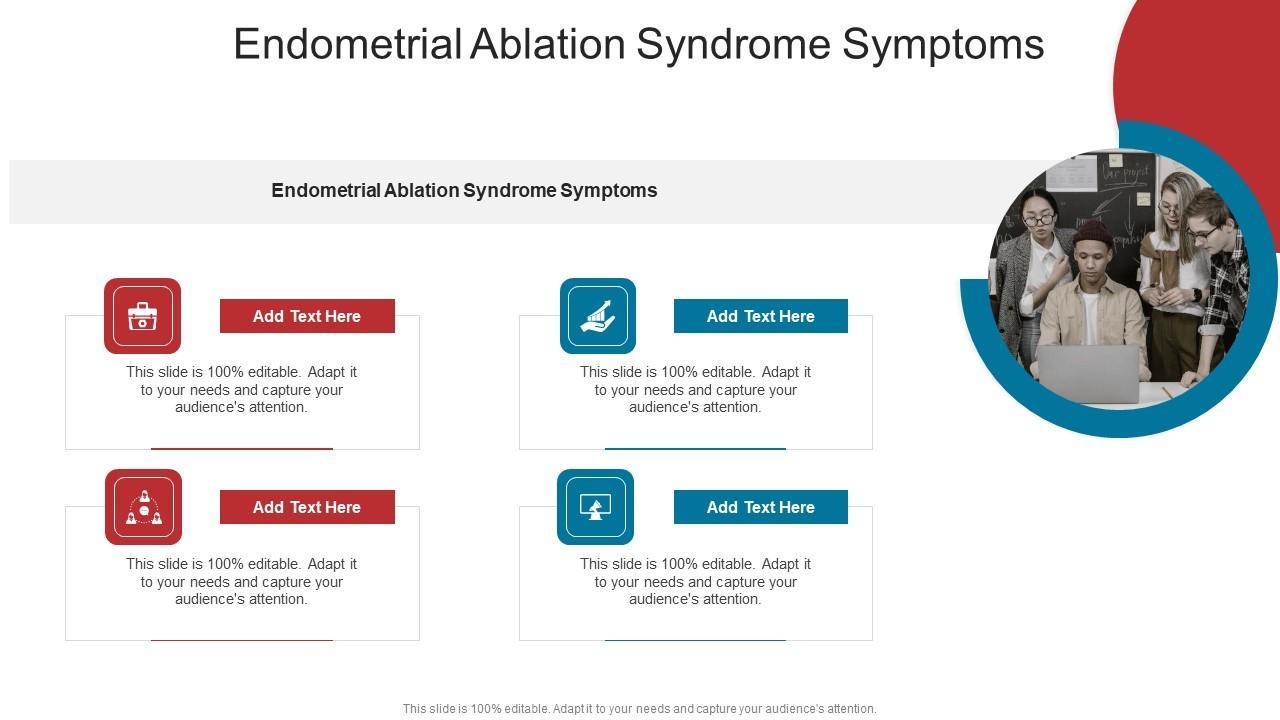 Endometrial Ablation Syndrome Symptoms

Endometrial Ablation Syndrome Symptoms

Add Text Here

This slide is 100% editable. Adapt it to your needs and capture your audience's attention.

Add Text Here

This slide is 100% editable. Adapt it to your needs and capture your audience's attention.

Add Text Here

This slide is 100% editable. Adapt it to your needs and capture your audience's attention.

Add Text Here

This slide is 100% editable. Adapt it to your needs and capture your audience's attention.

This slide is 100% editable. Adapt it to your needs and capture your audience's attention.